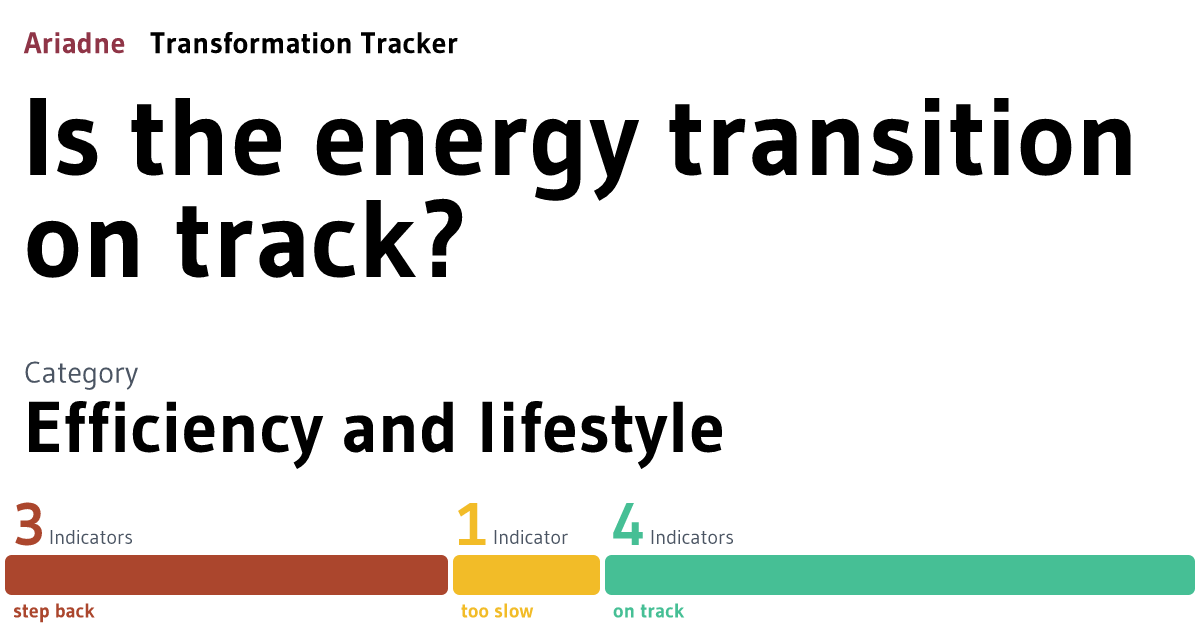 Ariadne Transformation Tracker

Is the energy transition on track?

Category
Efficiency and lifestyle

3 Indicators
step back

1 Indicator
too slow

4 Indicators
on track